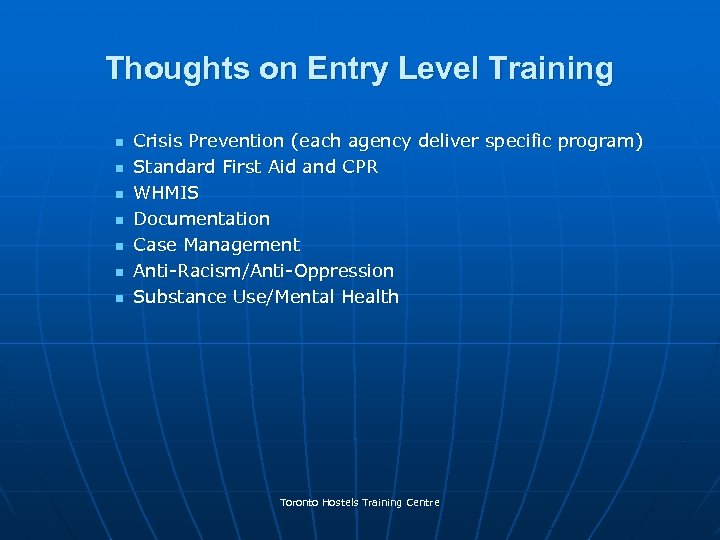 Thoughts on Entry Level Training

- Crisis Prevention (each agency deliver specific program)
- Standard First Aid and CPR
- WHMIS
- Documentation
- Case Management
- Anti-Racism/Anti-Oppression
- Substance Use/Mental Health

Toronto Hostels Training Centre